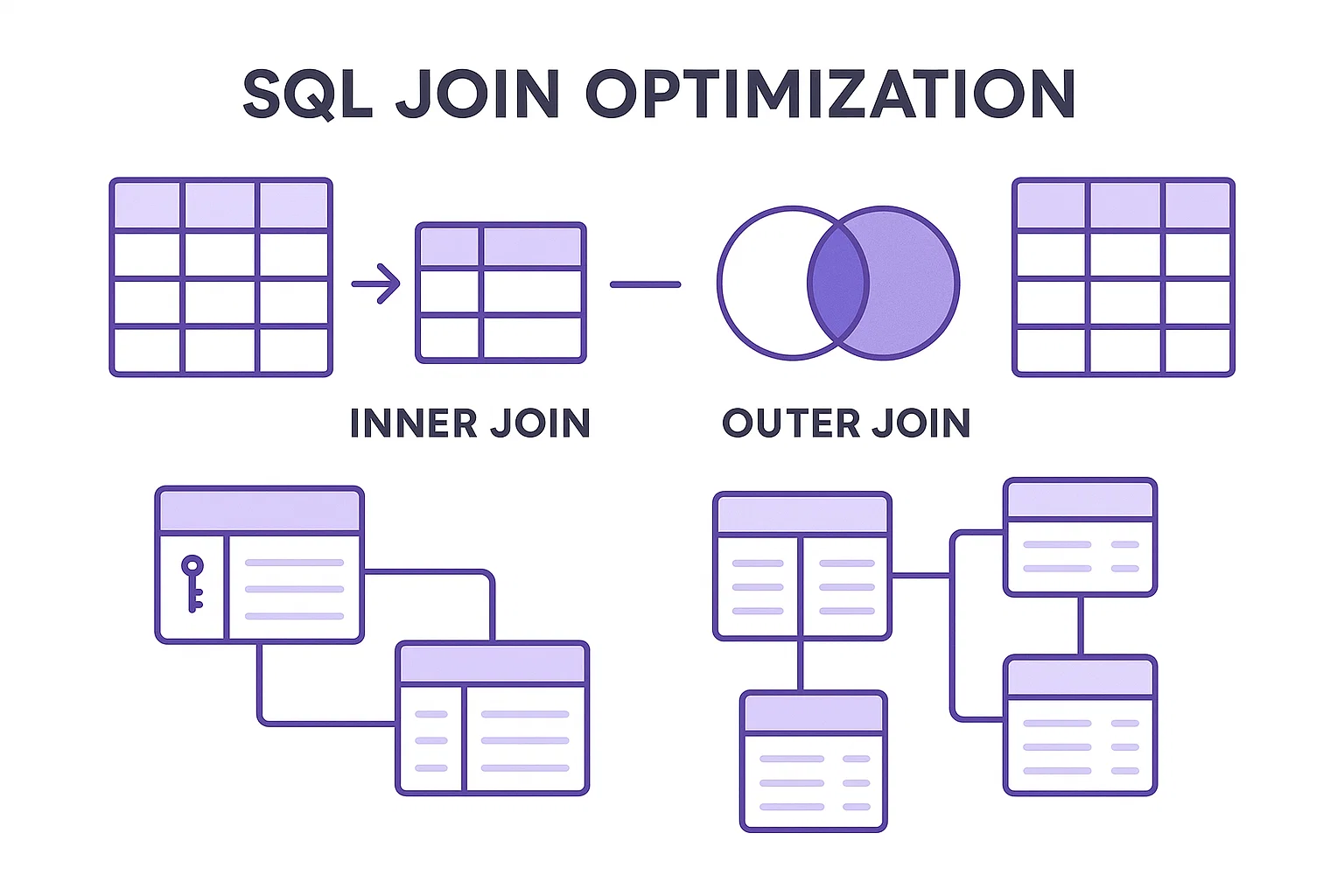 SQL JOIN OPTIMIZATION

INNER JOIN

OUTER JOIN